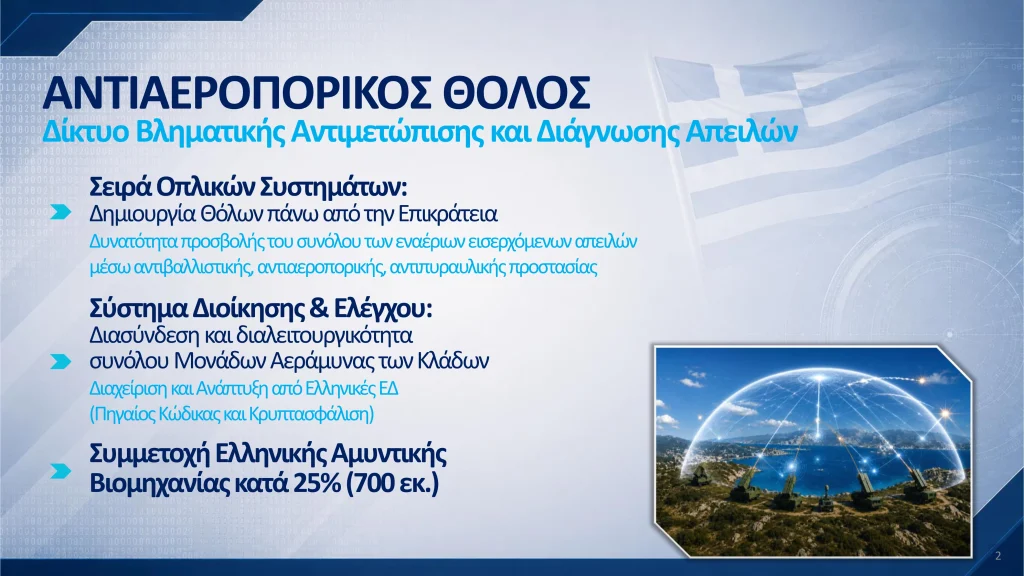 ΑΝΤΙΑΕΡΟΠΟΡΙΚΟΣ ΘΟΛΟΣ
Δίκτυο Βληματικής Αντιμετώπισης και Διάγνωσης Απειλών

Σειρά Οπλικών Συστημάτων:
Δημιουργία Θόλων πάνω από την Επικράτεια
Δυνατότητα προσβολής του συνόλου των εναέριων εισερχόμενων απειλών μέσω αντιβαλλιστικής, αντιαεροπορικής, αντιπυραυλικής προστασίας

Σύστημα Διοίκησης & Ελέγχου:
Διασύνδεση και διαλειτουργικότητα συνόλου Μονάδων Αεράμυνας των Κλάδων
Διαχείριση και Ανάπτυξη από Ελληνικές ΕΔ
(Πηγαίος Κώδικας και Κρυπτασφάλιση)

Συμμετοχή Ελληνικής Αμυντικής Βιομηχανίας κατά 25% (700 εκ.)

2